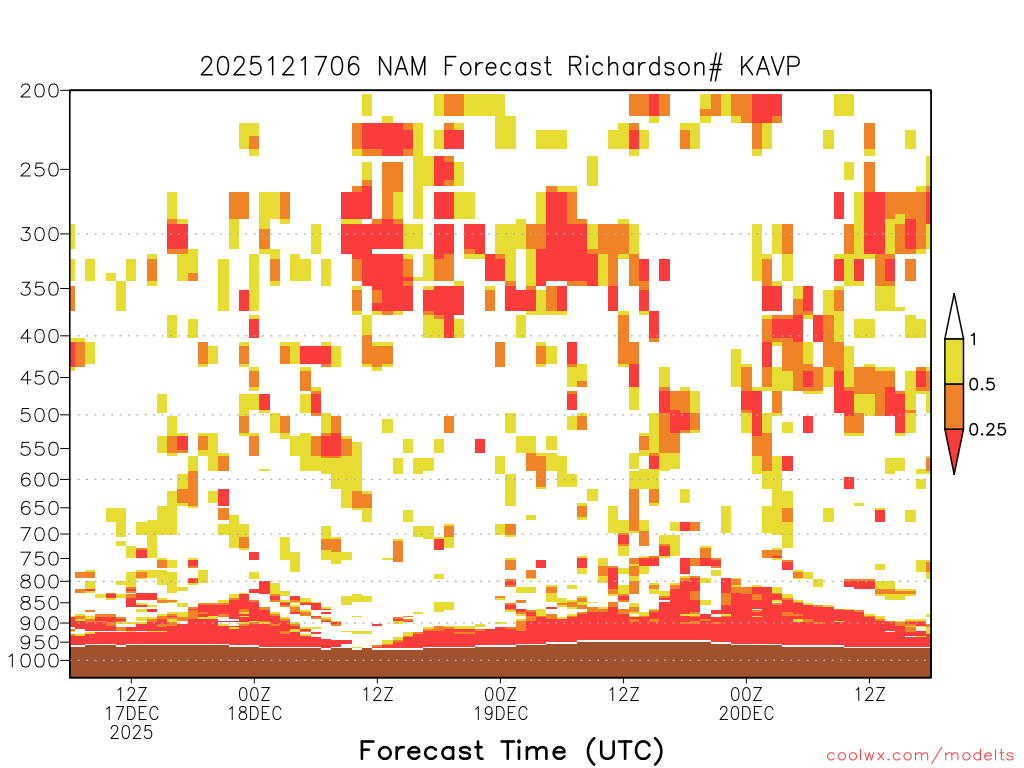 2025121706 NAM Forecast Richardson# KAVP

200
250
300
350
400
450
500
550
600
650
700
750
800
850
900
950
1000

1
0.5
0.25

12Z
17DEC
2025

00Z
18DEC

12Z

00Z
19DEC

12Z

00Z
20DEC

12Z

Forecast Time (UTC)

coolwx.com/modelts